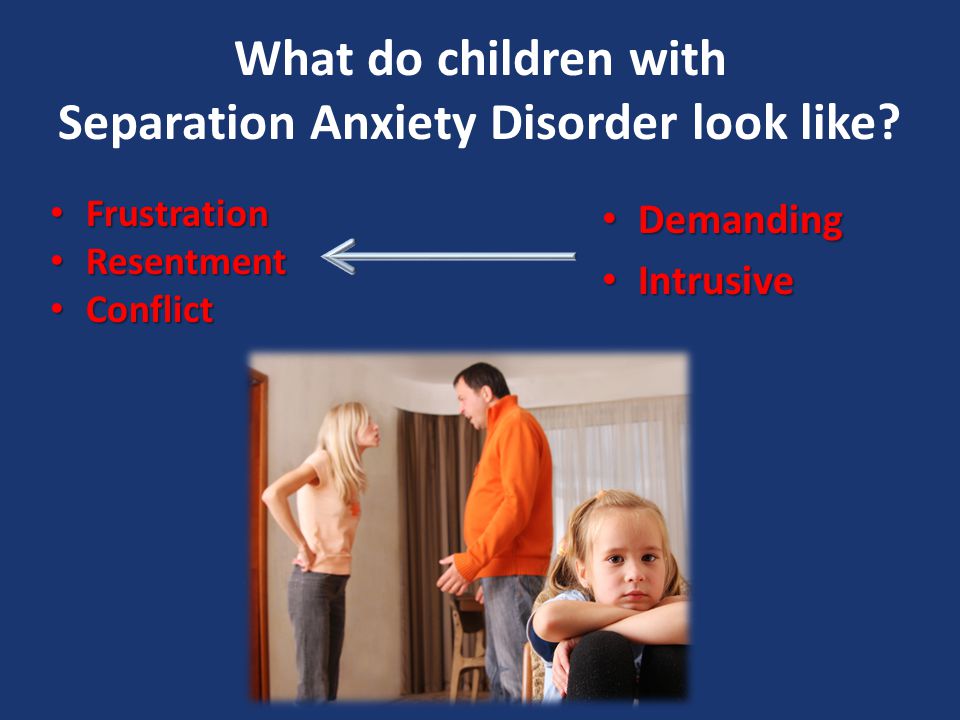 What do children with
Separation Anxiety Disorder look like?

• Frustration
• Resentment
• Conflict

• Demanding
• Intrusive